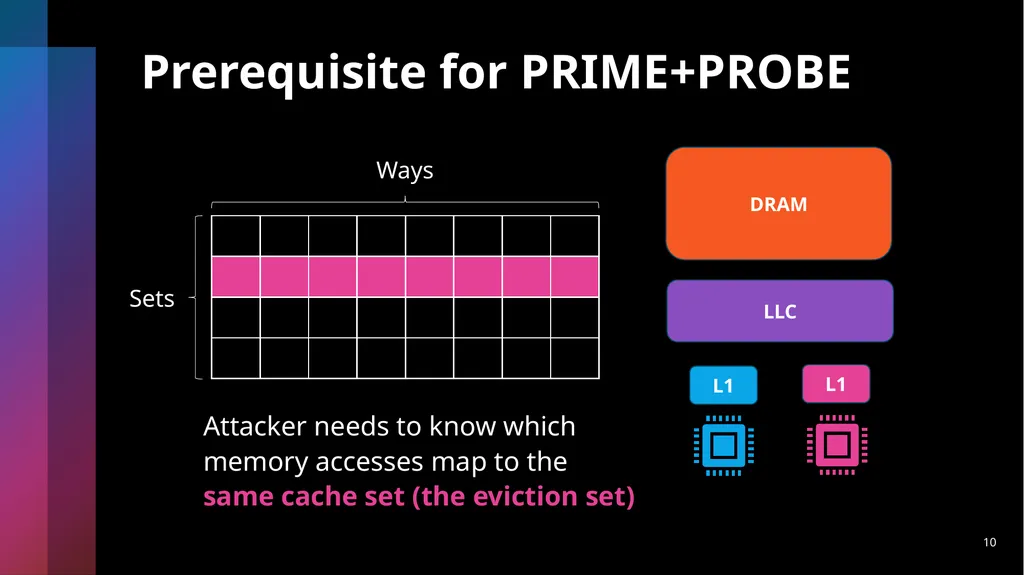 Prerequisite for PRIME+PROBE

Ways

Sets

DRAM

LLC

L1

L1

Attacker needs to know which memory accesses map to the **same cache set (the eviction set)**

10